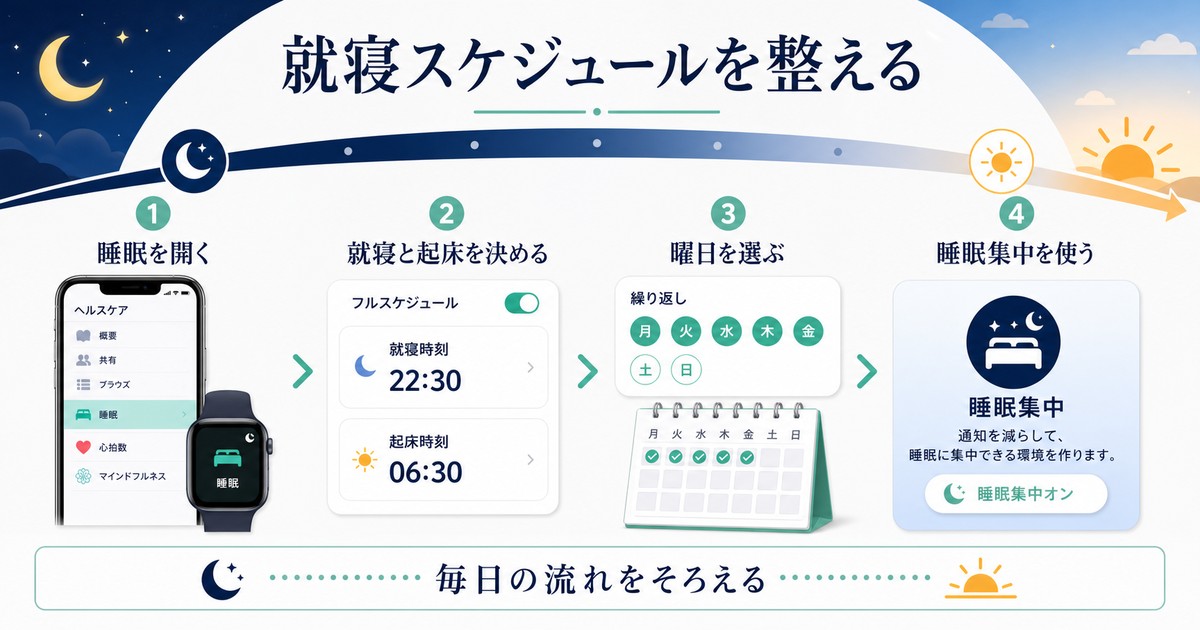 就寝スケジュールを整える

1
睡眠を開く

ヘルスケア
概要
共有
ブラウズ
睡眠
心拍数
マインドフルネス

睡眠

2
就寝と起床を決める

フルスケジュール
就寝時刻
22:30
起床時刻
06:30

3
曜日を選ぶ

繰り返し
月 火 水 木 金
土 日

月 火 水 木 金 土 日

4
睡眠集中を使う

睡眠集中
通知を減らして、睡眠に集中できる環境を作ります。
睡眠集中オン

毎日の流れをそろえる